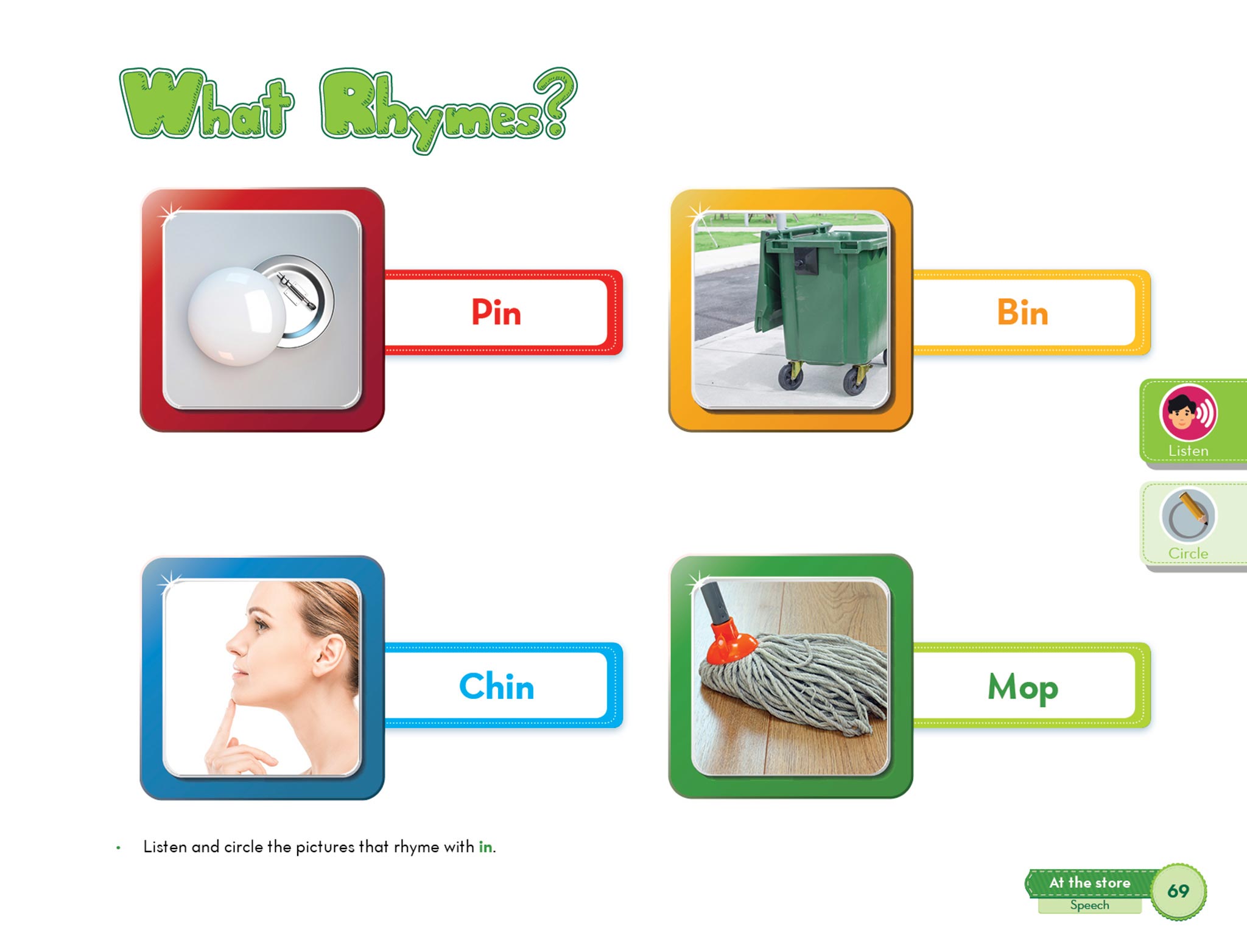 What Rhymes?

Pin

Bin

Listen

Circle

Chin

Mop

• Listen and circle the pictures that rhyme with in.

At the store
Speech
69